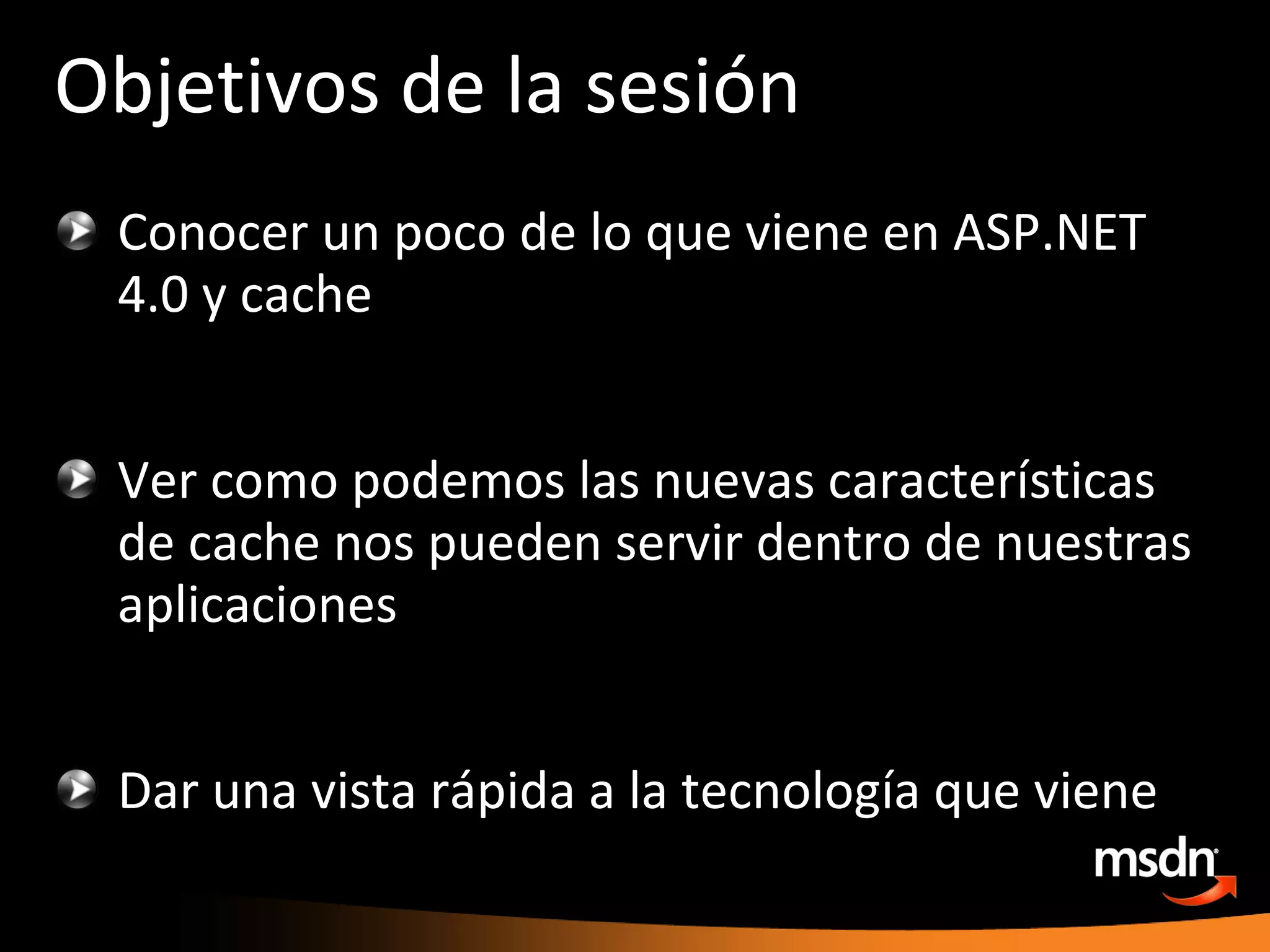 Objetivos de la sesión

Conocer un poco de lo que viene en ASP.NET 4.0 y cache

Ver como podemos las nuevas características de cache nos pueden servir dentro de nuestras aplicaciones

Dar una vista rápida a la tecnología que viene

msdn